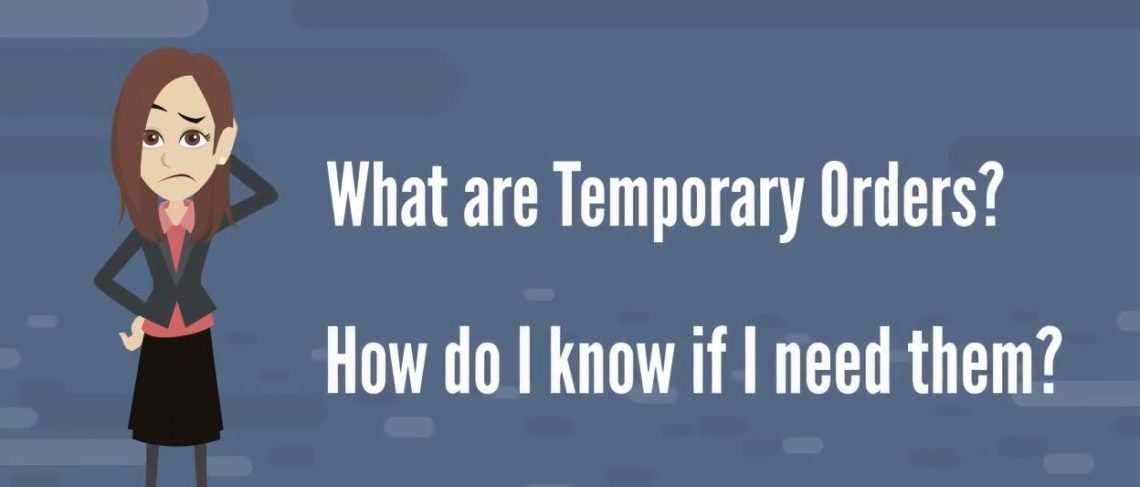 What are Temporary Orders?

How do I know if I need them?